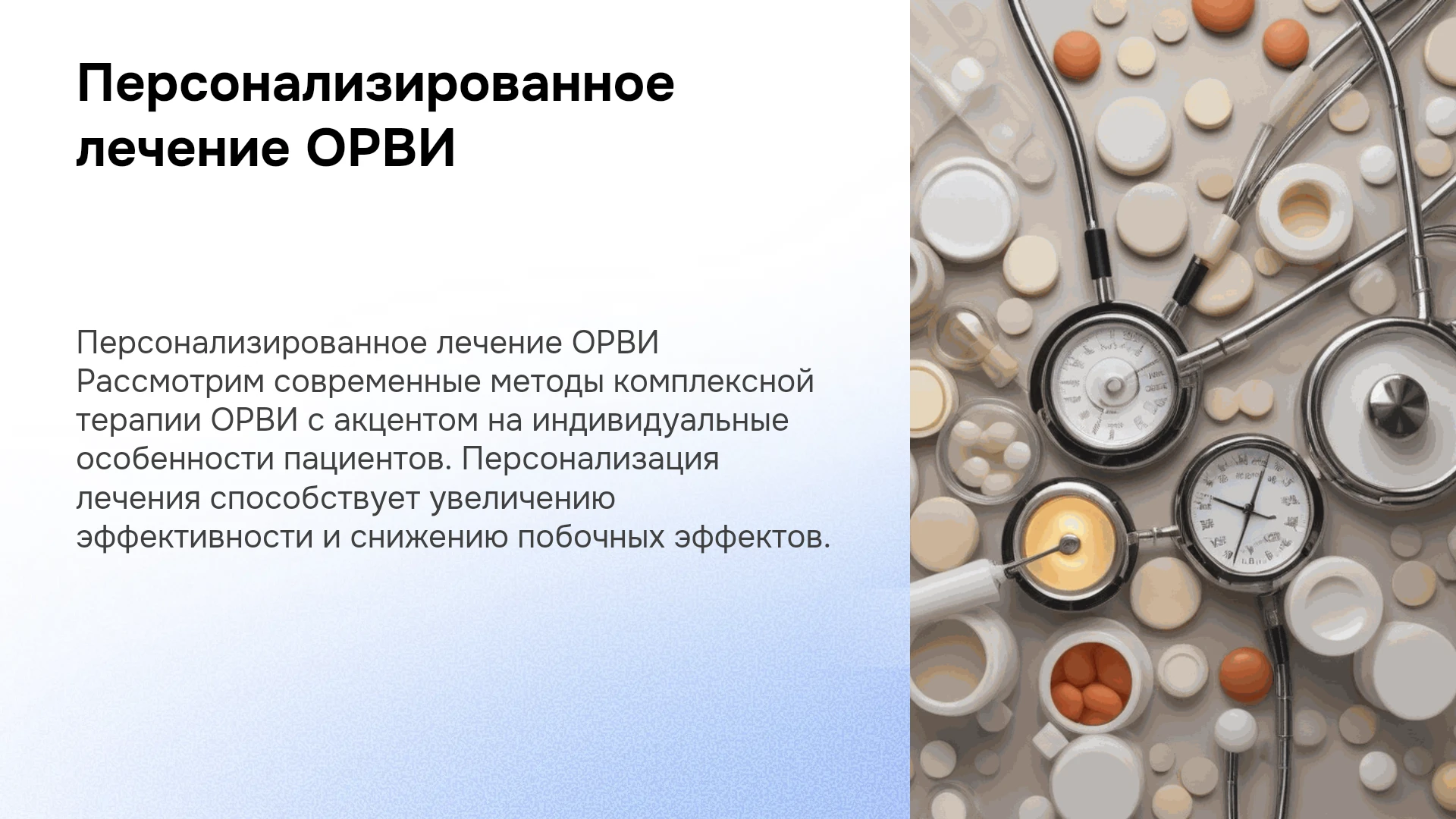 Персонализированное лечение ОРВИ

Персонализированное лечение ОРВИ Рассмотрим современные методы комплексной терапии ОРВИ с акцентом на индивидуальные особенности пациентов. Персонализация лечения способствует увеличению эффективности и снижению побочных эффектов.